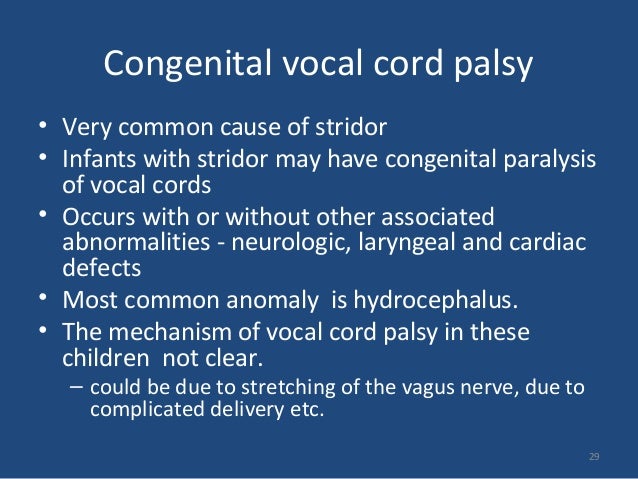 Congenital vocal cord palsy

• Very common cause of stridor
• Infants with stridor may have congenital paralysis of vocal cords
• Occurs with or without other associated abnormalities - neurologic, laryngeal and cardiac defects
• Most common anomaly is hydrocephalus.
• The mechanism of vocal cord palsy in these children not clear.
– could be due to stretching of the vagus nerve, due to complicated delivery etc.

29